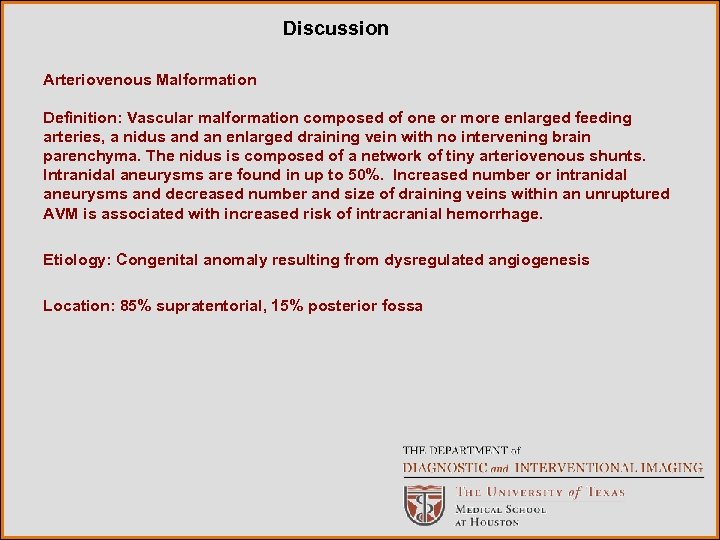 Discussion

Arteriovenous Malformation

Definition: Vascular malformation composed of one or more enlarged feeding arteries, a nidus and an enlarged draining vein with no intervening brain parenchyma. The nidus is composed of a network of tiny arteriovenous shunts. Intranidal aneurysms are found in up to 50%. Increased number or intranidal aneurysms and decreased number and size of draining veins within an unruptured AVM is associated with increased risk of intracranial hemorrhage.

Etiology: Congenital anomaly resulting from dysregulated angiogenesis

Location: 85% supratentorial, 15% posterior fossa

THE DEPARTMENT of
DIAGNOSTIC and INTERVENTIONAL IMAGING

THE UNIVERSITY of TEXAS
MEDICAL SCHOOL
AT HOUSTON